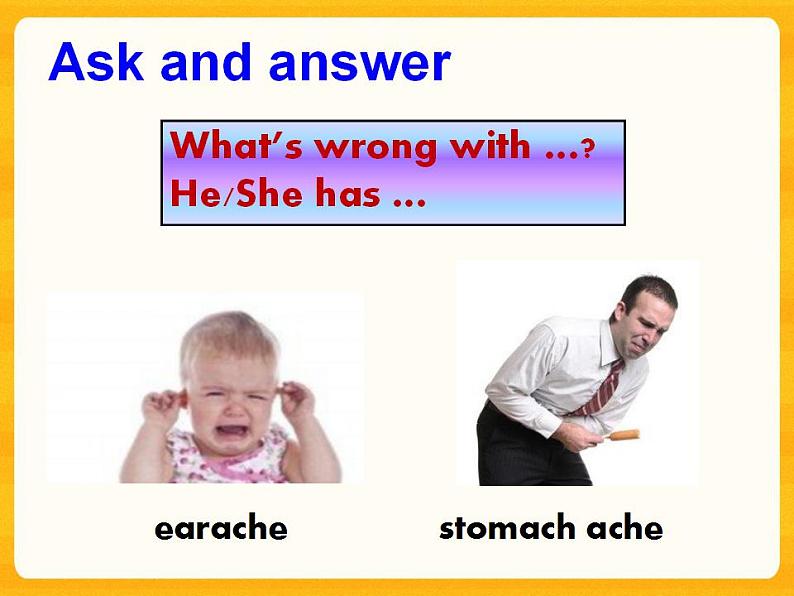 Ask and answer

What's wrong with …?
He/She has …

earache

stomach ache